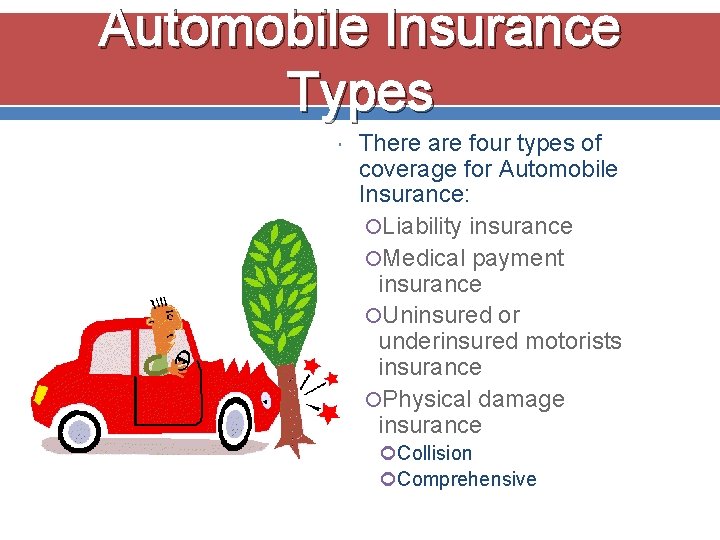 Automobile Insurance Types

There are four types of coverage for Automobile Insurance:

Liability insurance

Medical payment insurance

Uninsured or underinsured motorists insurance

Physical damage insurance

Collision

Comprehensive